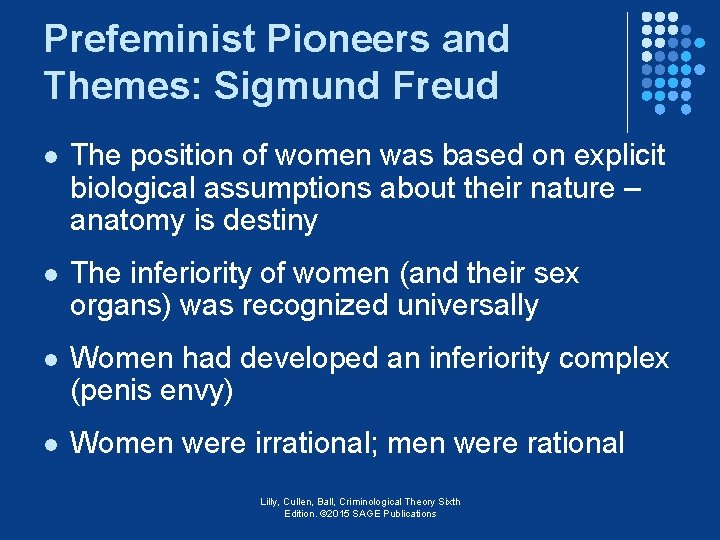 Prefeminist Pioneers and Themes: Sigmund Freud

- The position of women was based on explicit biological assumptions about their nature – anatomy is destiny
- The inferiority of women (and their sex organs) was recognized universally
- Women had developed an inferiority complex (penis envy)
- Women were irrational; men were rational

Lilly, Cullen, Ball, Criminological Theory Sixth Edition. ©2015 SAGE Publications